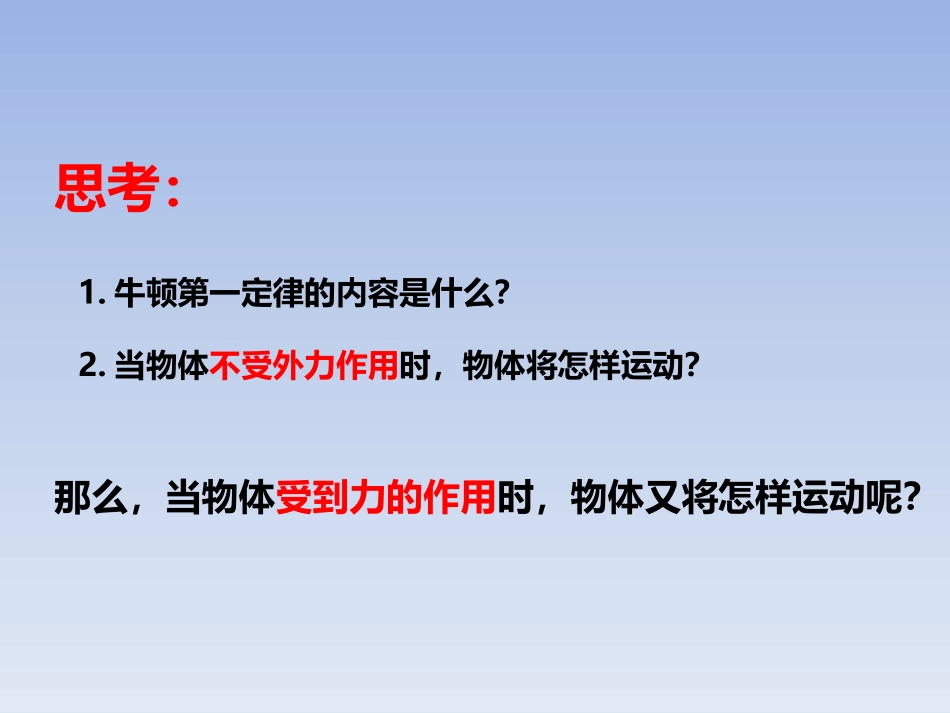 思考:

1. 牛顿第一定律的内容是什么?

2. 当物体不受外力作用时，物体将怎样运动?

那么，当物体受到力的作用时，物体又将怎样运动呢?